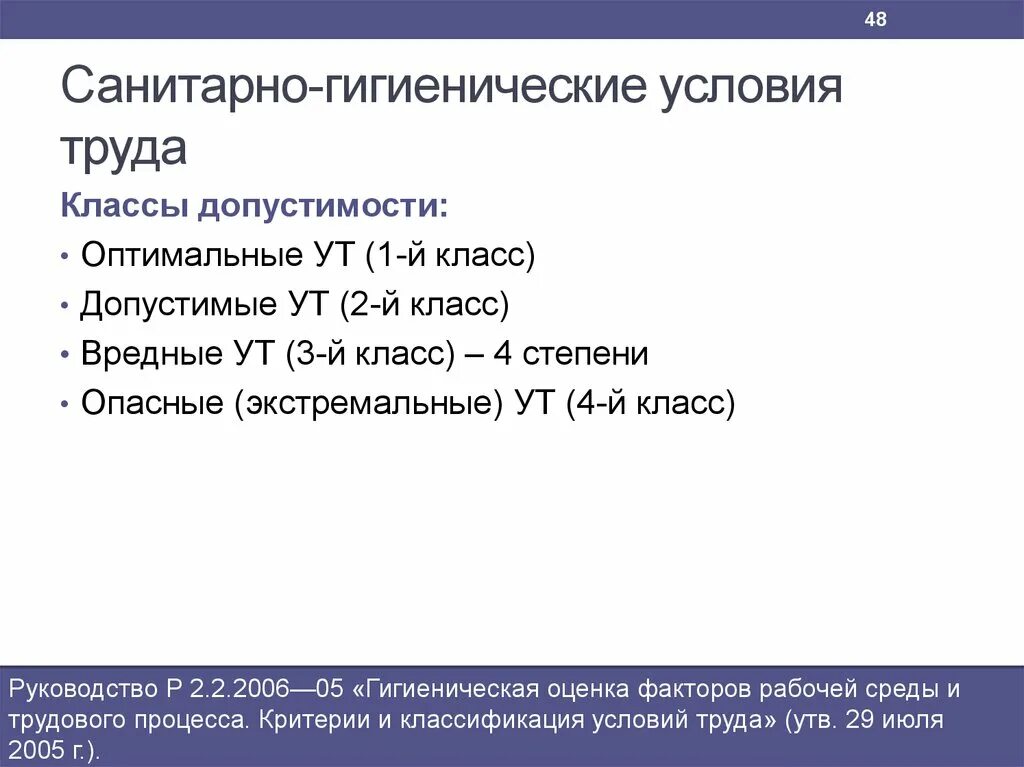 48

Санитарно-гигиенические условия труда

Классы допустимости:

• Оптимальные УТ (1-й класс)
• Допустимые УТ (2-й класс)
• Вредные УТ (3-й класс) – 4 степени
• Опасные (экстремальные) УТ (4-й класс)

Руководство Р 2.2.2006—05 «Гигиеническая оценка факторов рабочей среды и трудового процесса. Критерии и классификация условий труда» (утв. 29 июля 2005 г.).